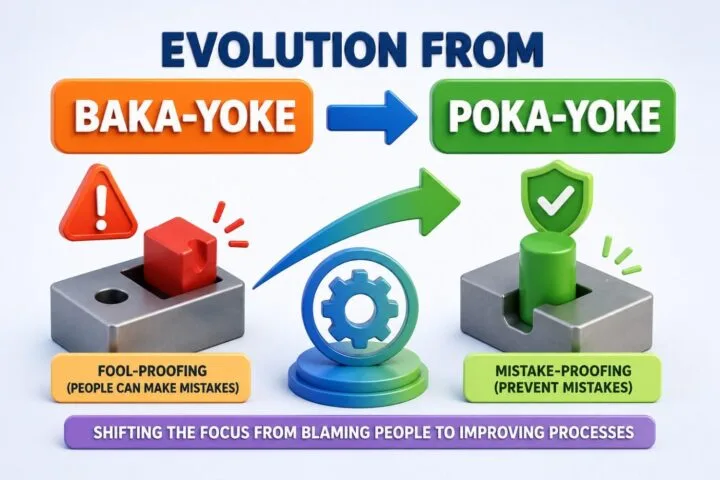 EVOLUTION FROM

BAKA-YOKE

POKA-YOKE

FOOL-PROOFING
(PEOPLE CAN MAKE MISTAKES)

MISTAKE-PROOFING
(PREVENT MISTAKES)

SHIFTING THE FOCUS FROM BLAMING PEOPLE TO IMPROVING PROCESSES